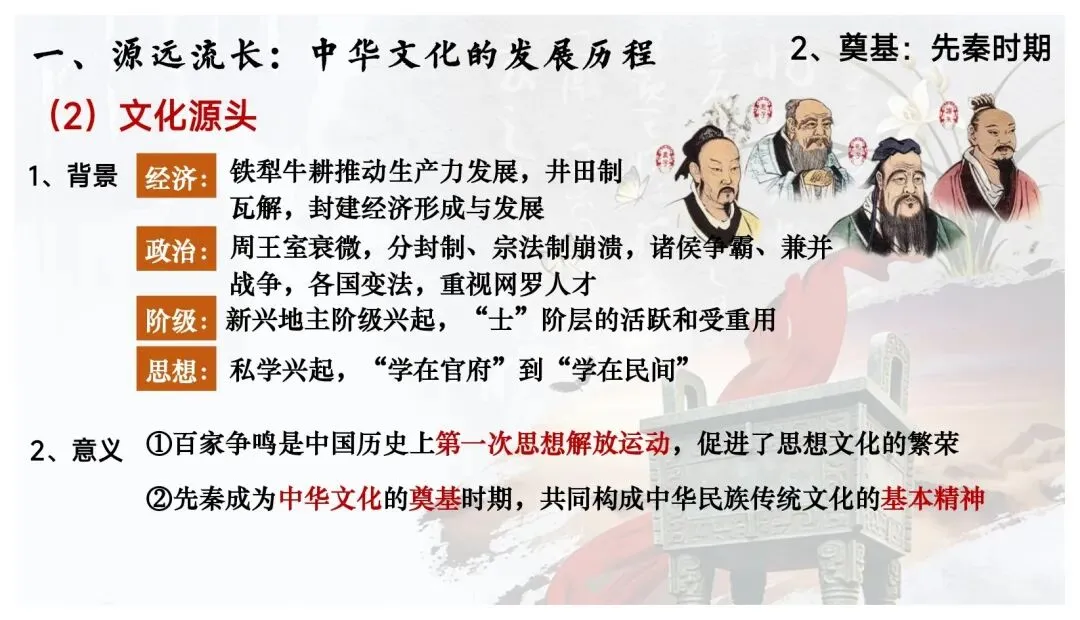 一、源远流长：中华文化的发展历程

2、奠基：先秦时期

（2）文化源头

1、背景

经济：铁犁牛耕推动生产力发展，井田制瓦解，封建经济形成与发展

政治：周王室衰微，分封制、宗法制崩溃，诸侯争霸、兼并战争，各国变法，重视网罗人才

阶级：新兴地主阶级兴起，“士”阶层的活跃和受重用

思想：私学兴起，“学在官府”到“学在民间”

2、意义

①百家争鸣是中国历史上第一次思想解放运动，促进了思想文化的繁荣

②先秦成为中华文化的奠基时期，共同构成中华民族传统文化的基本精神